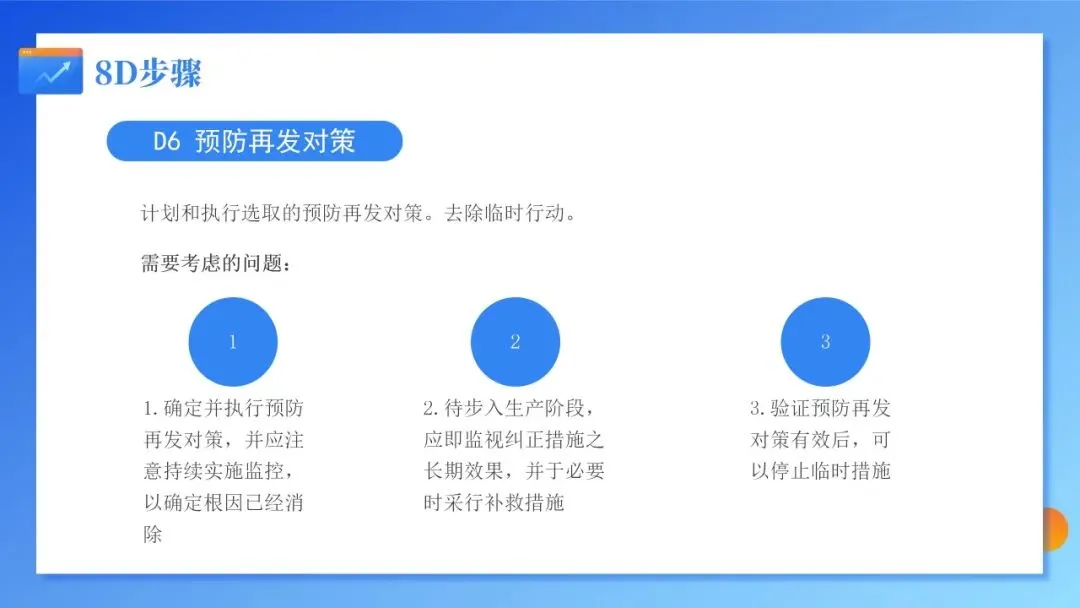 8D步骤

D6 预防再发对策

计划和执行选取的预防再发对策。去除临时行动。

需要考虑的问题：

1

1.确定并执行预防再发对策，并应注意持续实施监控，以确定根因已经消除

2

2.待步入生产阶段，应即监视纠正措施之长期效果，并于必要时采行补救措施

3

3.验证预防再发对策有效后，可以停止临时措施